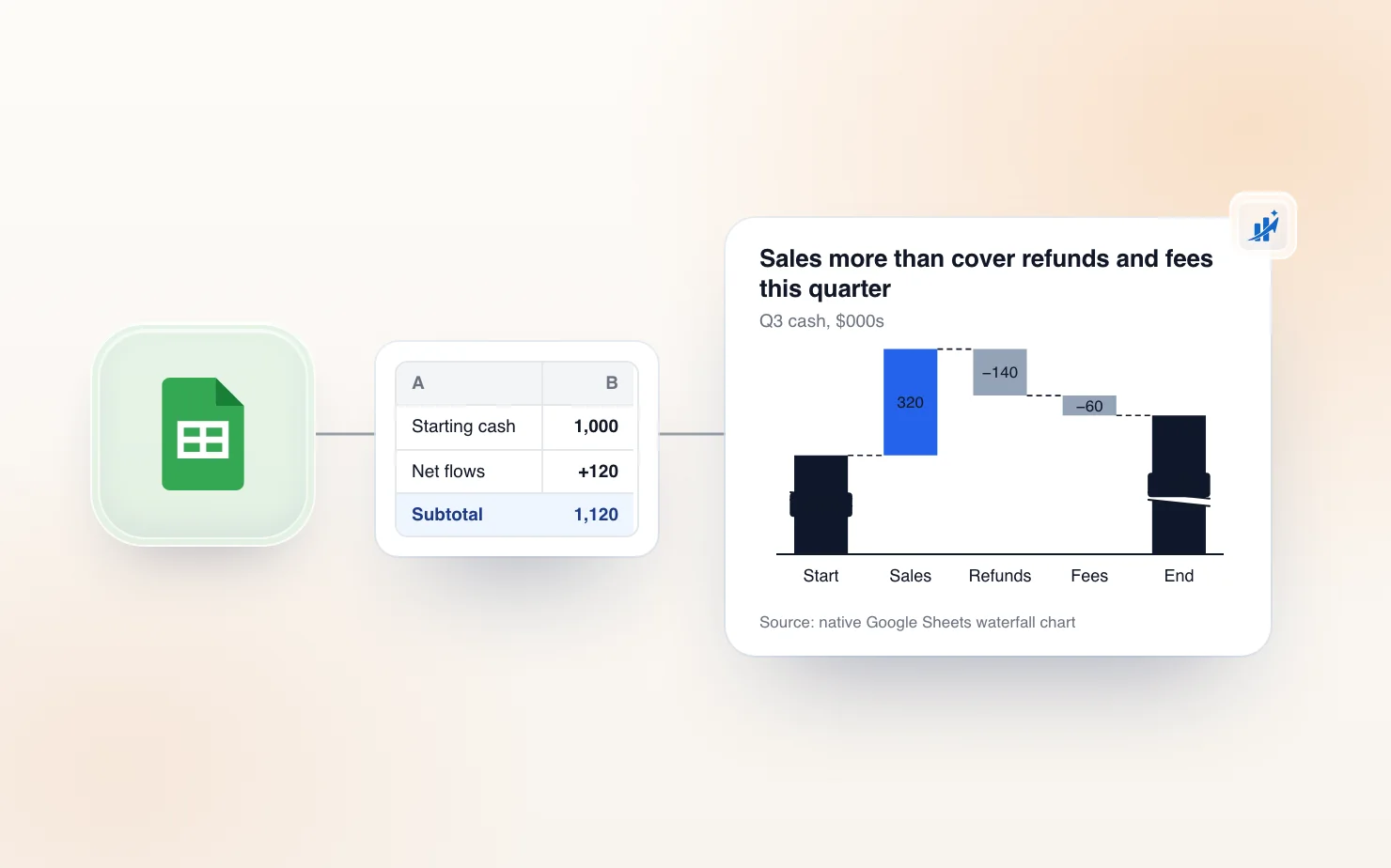 | A | B |
|---|---|
| Starting cash | 1,000 |
| Net flows | +120 |
| Subtotal | 1,120 |

Sales more than cover refunds and fees this quarter

Q3 cash, $000s

320

–140

–60

Start
Sales
Refunds
Fees
End

Source: native Google Sheets waterfall chart